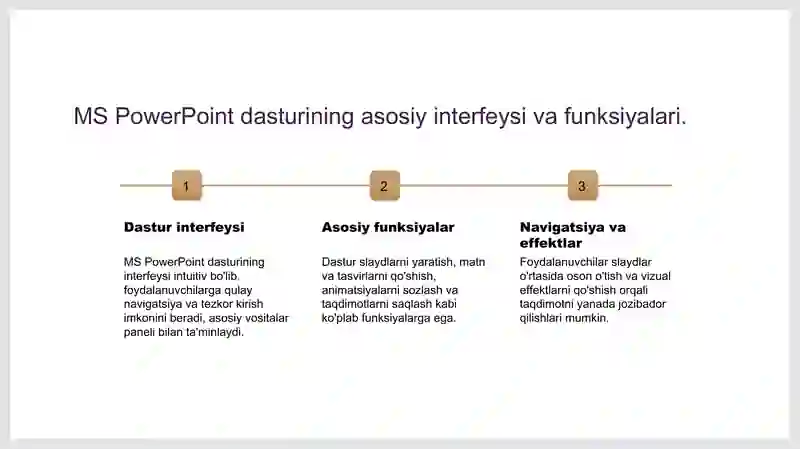 MS PowerPoint dasturining asosiy interfeysi va funksiyalari.

1

Dastur interfeysi

MS PowerPoint dasturining interfeysi intuitiv bo'lib, foydalanuvchilarga qulay navigatsiya va tezkor kirish imkonini beradi, asosiy vositalar paneli bilan ta'minlaydi.

2

Asosiy funksiyalar

Dastur slaydlarni yaratish, matn va tasvirlarni qo'shish, animatsiyalarni sozlash va taqdimotlarni saqlash kabi ko'plab funksiyalarga ega.

3

Navigatsiya va effektlar

Foydalanuvchilar slaydlar o'rtasida oson o'tish va vizual effektlarni qo'shish orqali taqdimotni yanada jozibador qilishlari mumkin.